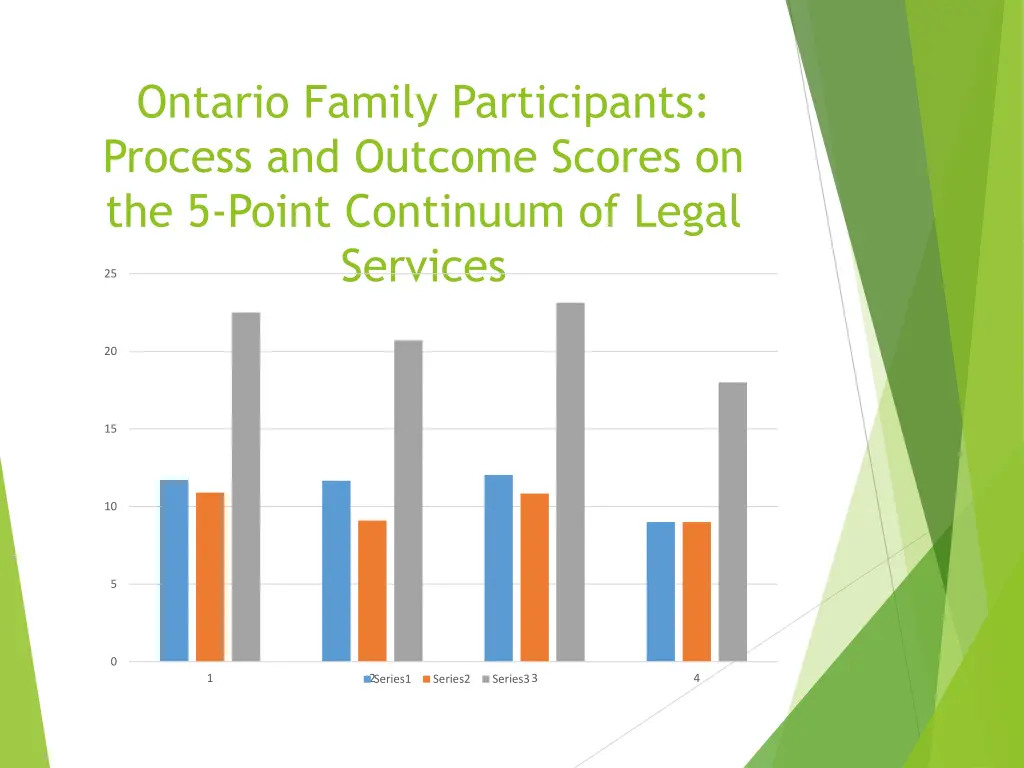 Ontario Family Participants: Process and Outcome Scores on the 5-Point Continuum of Legal Services

25
20
15
10
5
0

1
2
3
4

Series1
Series2
Series3